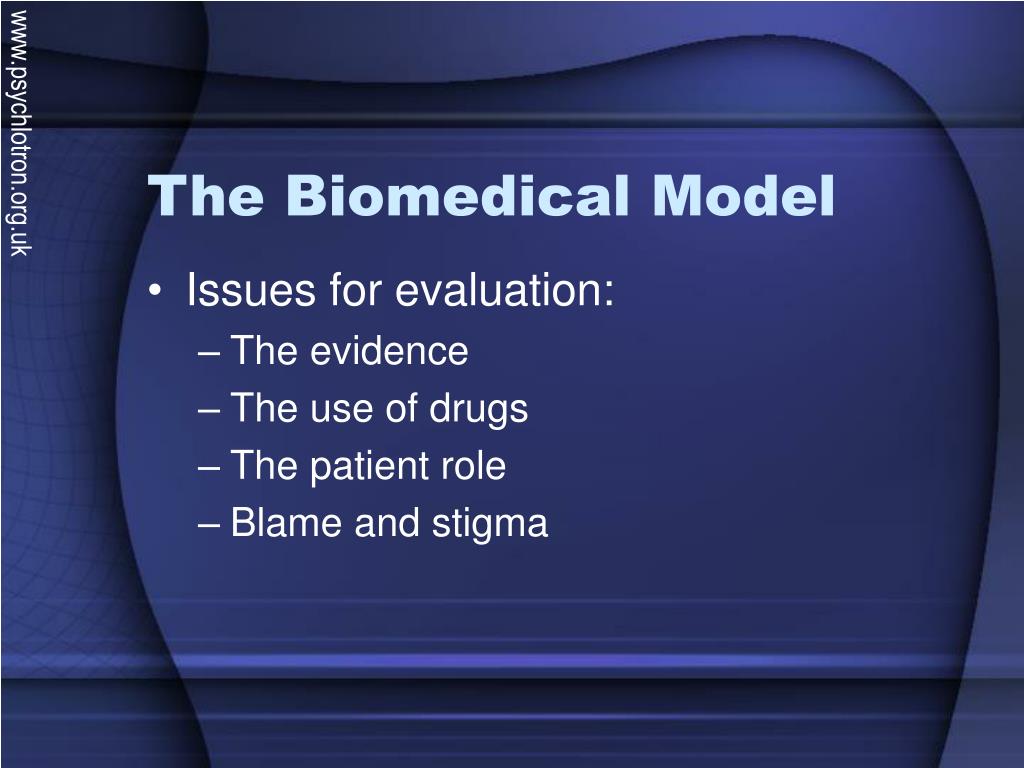 www.psychlotron.org.uk

The Biomedical Model

• Issues for evaluation:
– The evidence
– The use of drugs
– The patient role
– Blame and stigma